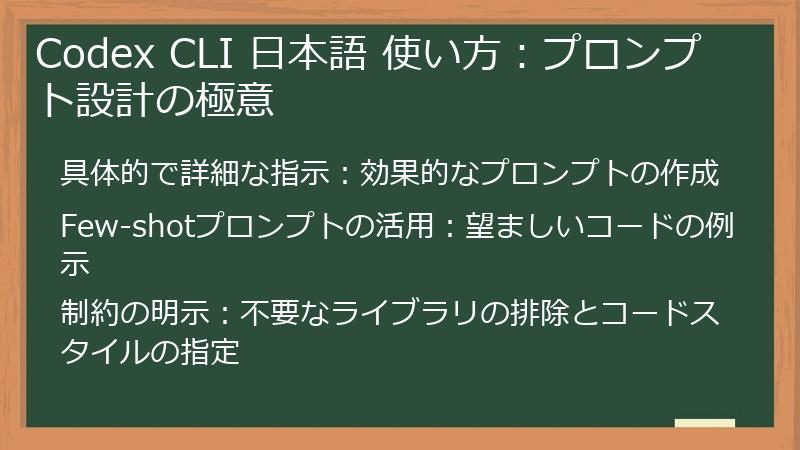 Codex CLI 日本語 使い方：プロンプト設計の極意

具体的で詳細な指示：効果的なプロンプトの作成

Few-shotプロンプトの活用：望ましいコードの例示

制約の明示：不要なライブラリの排除とコードスタイルの指定